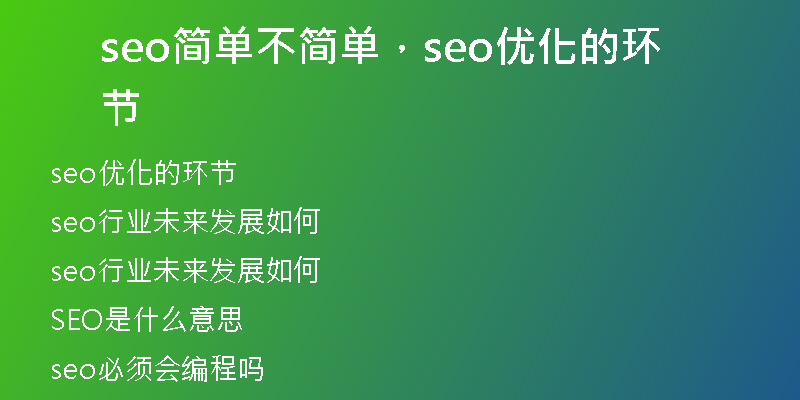 seo简单不简单，seo优化的环节

seo优化的环节

seo行业未来发展如何

seo行业未来发展如何

SEO是什么意思

seo必须会编程吗